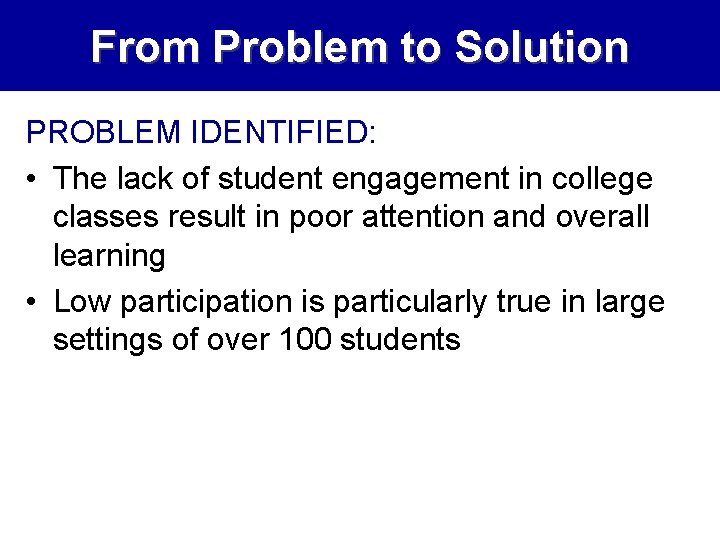 From Problem to Solution

PROBLEM IDENTIFIED:

• The lack of student engagement in college classes result in poor attention and overall learning

• Low participation is particularly true in large settings of over 100 students